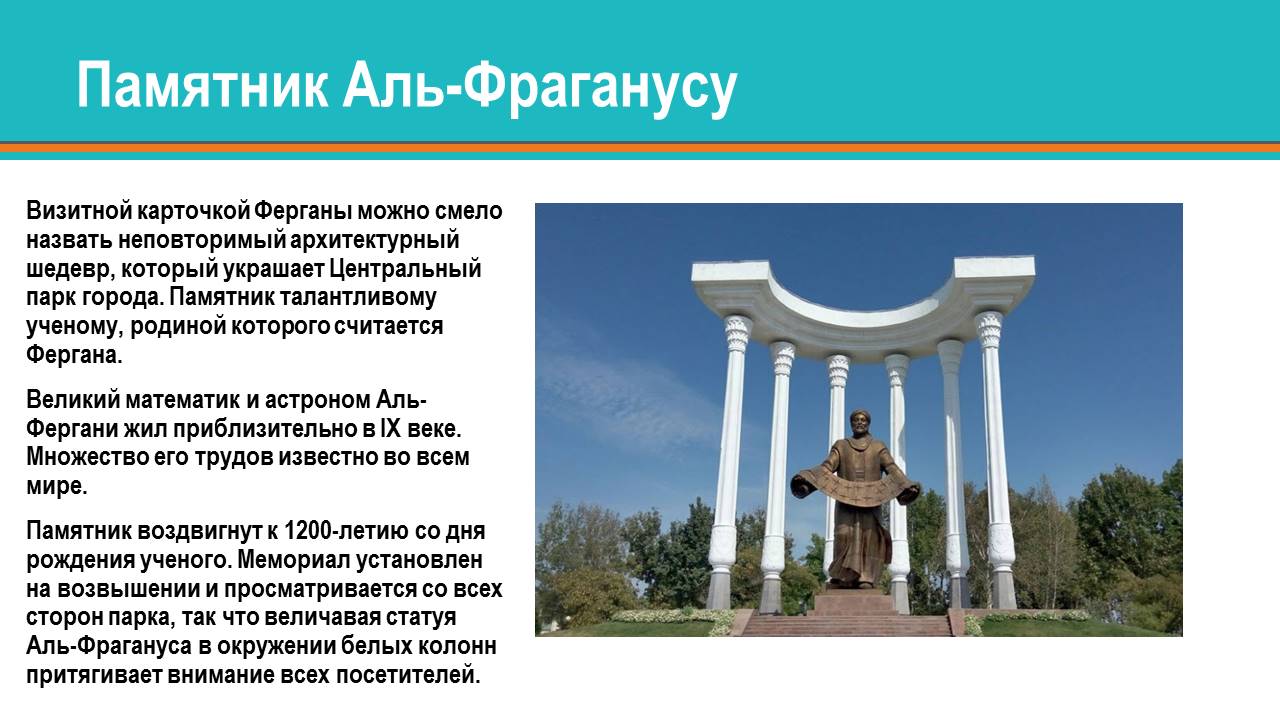 Памятник Аль-Фраганусу

Визитной карточкой Ферганы можно смело назвать неповторимый архитектурный шедевр, который украшает Центральный парк города. Памятник талантливому ученому, родиной которого считается Фергана.

Великий математик и астроном Аль-Фергани жил приблизительно в IX веке. Множество его трудов известно во всем мире.

Памятник воздвигнут к 1200-летию со дня рождения ученого. Мемориал установлен на возвышении и просматривается со всех сторон парка, так что величавая статуя Аль-Фрагануса в окружении белых колонн притягивает внимание всех посетителей.